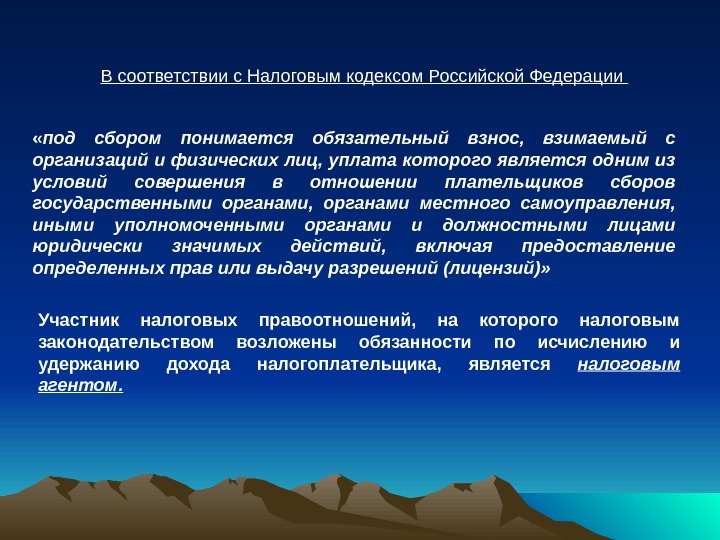 В соответствии с Налоговым кодексом Российской Федерации

«под сбором понимается обязательный взнос, взимаемый с организаций и физических лиц, уплата которого является одним из условий совершения в отношении плательщиков сборов государственными органами, органами местного самоуправления, иными уполномоченными органами и должностными лицами юридически значимых действий, включая предоставление определенных прав или выдачу разрешений (лицензий)»

Участник налоговых правоотношений, на которого налоговым законодательством возложены обязанности по исчислению и удержанию дохода налогоплательщика, является налоговым агентом.